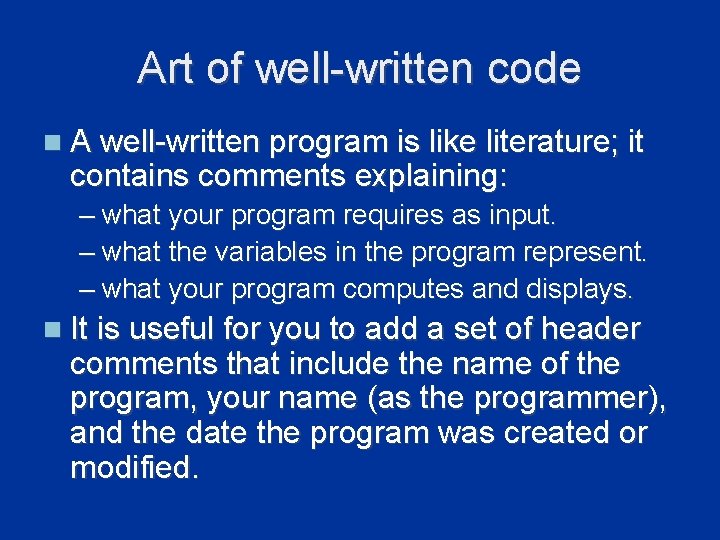 Art of well-written code

A well-written program is like literature; it contains comments explaining:

– what your program requires as input.

– what the variables in the program represent.

– what your program computes and displays.

It is useful for you to add a set of header comments that include the name of the program, your name (as the programmer), and the date the program was created or modified.